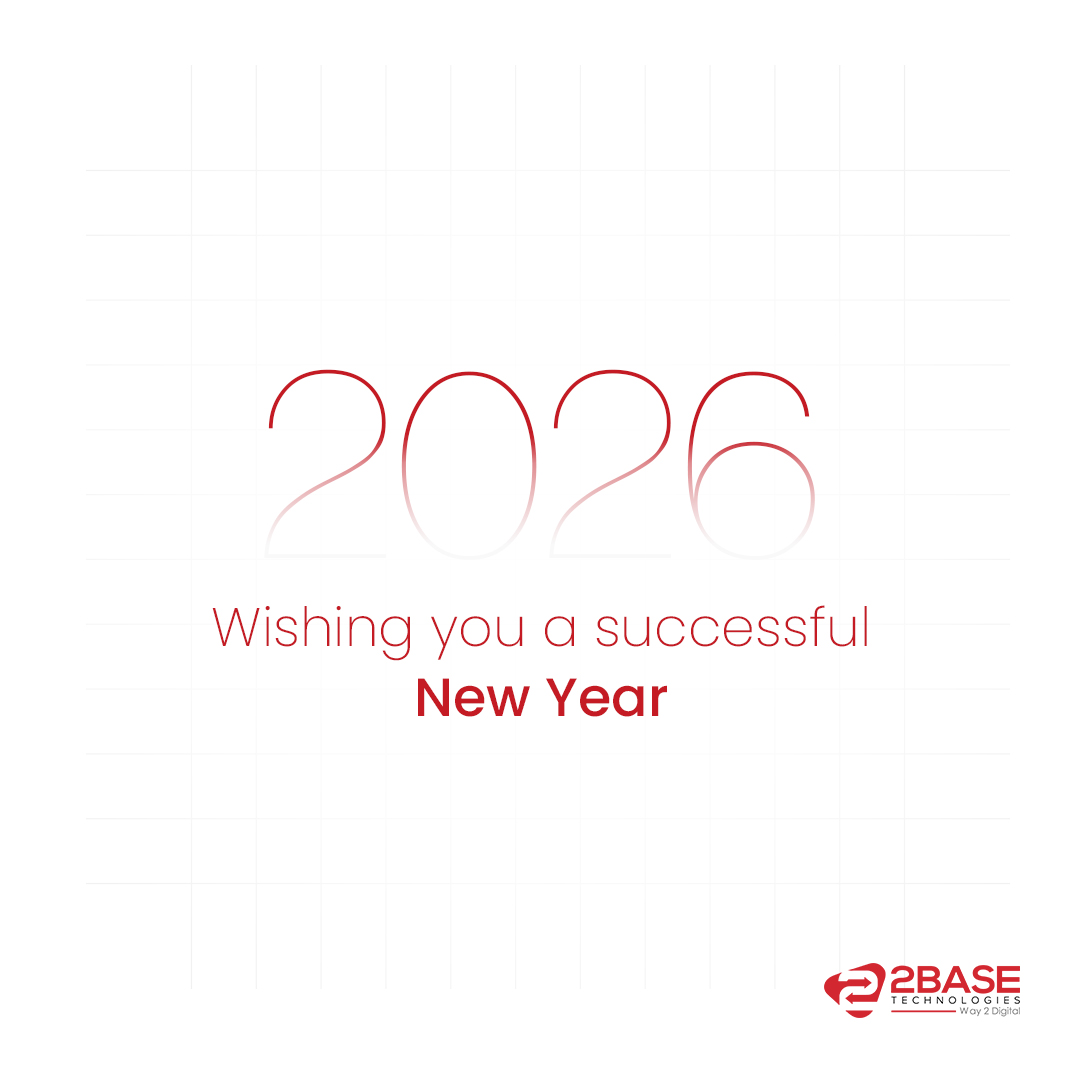 2026

Wishing you a successful
New Year

2BASE
TECHNOLOGIES
Way 2 Digital